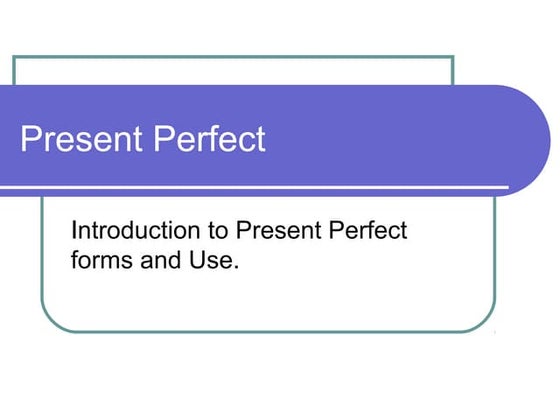 Present Perfect

Introduction to Present Perfect forms and Use.